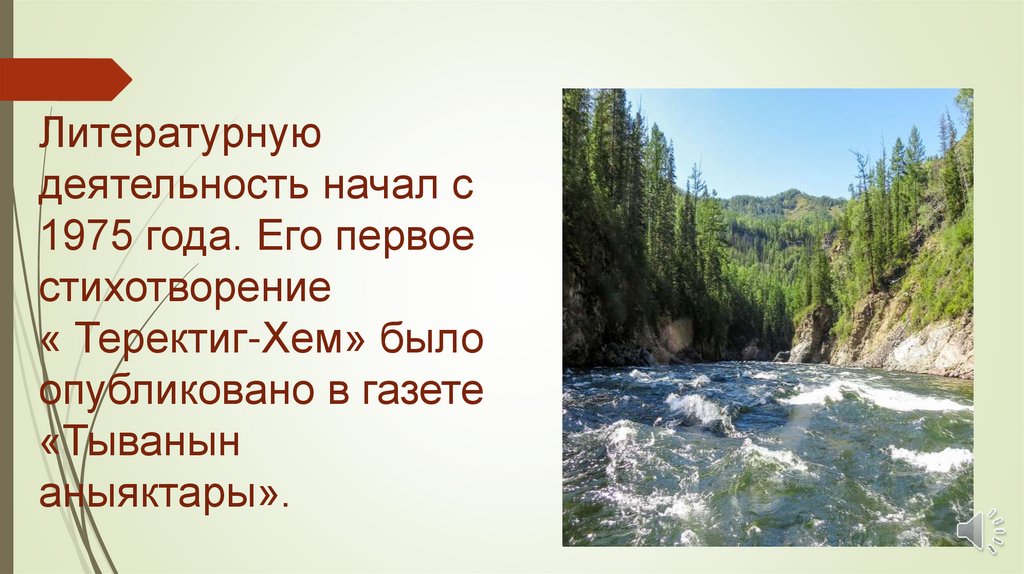 Литературную деятельность начал с 1975 года. Его первое стихотворение « Теректиг-Хем» было опубликовано в газете «Тыванын аныяктары».